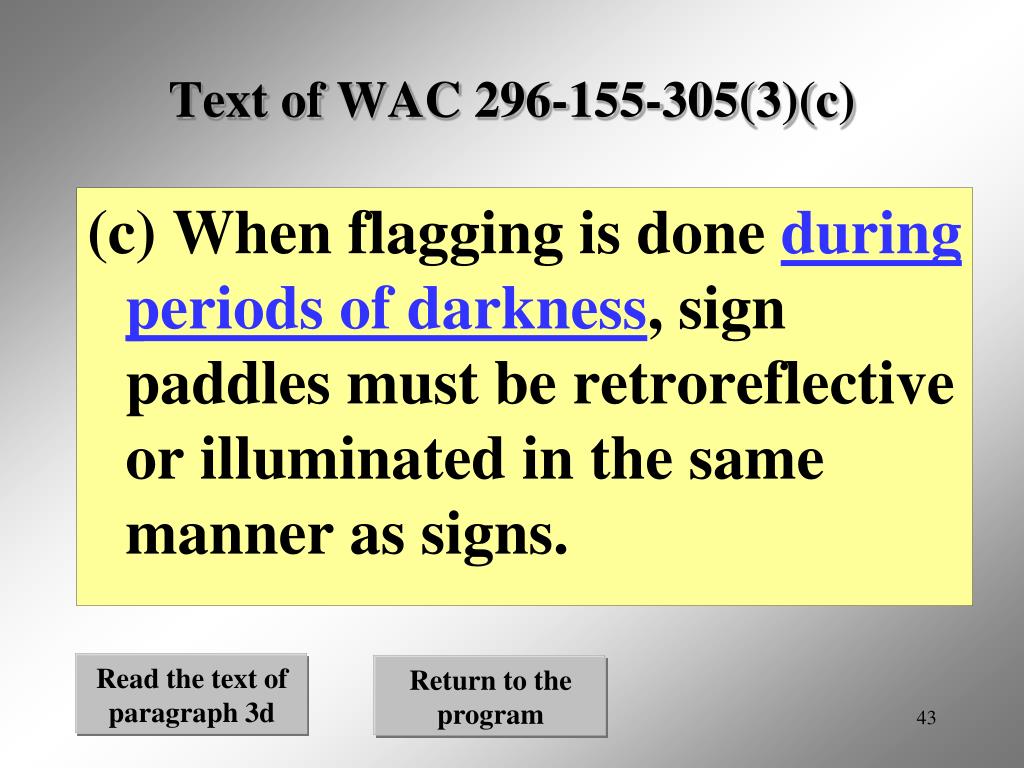 Text of WAC 296-155-305(3)(c)

(c) When flagging is done during periods of darkness, sign paddles must be retroreflective or illuminated in the same manner as signs.

Read the text of paragraph 3d

Return to the program

43